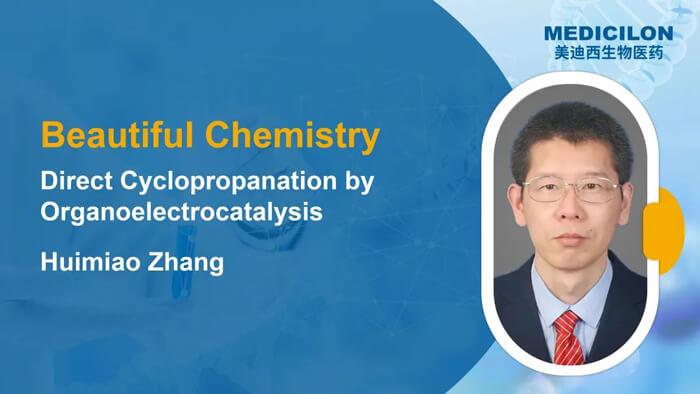 MEDICILON
美迪西生物医药

Beautiful Chemistry

Direct Cyclopropanation by Organoelectrocatalysis

Huimiao Zhang